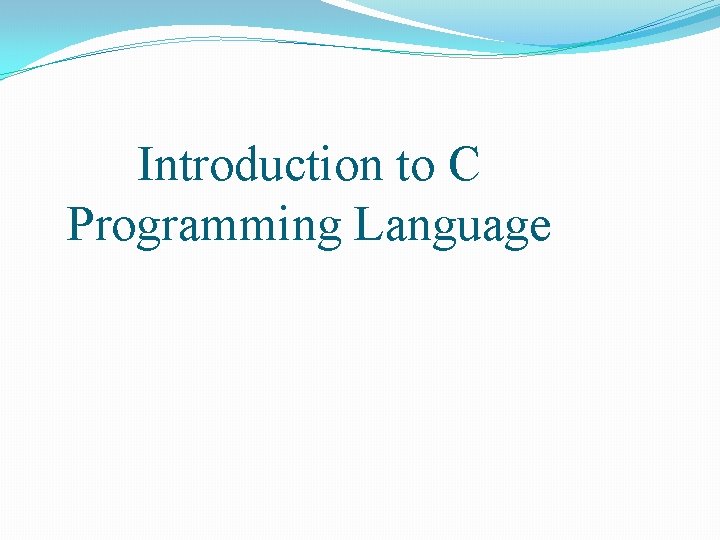 Introduction to C Programming Language